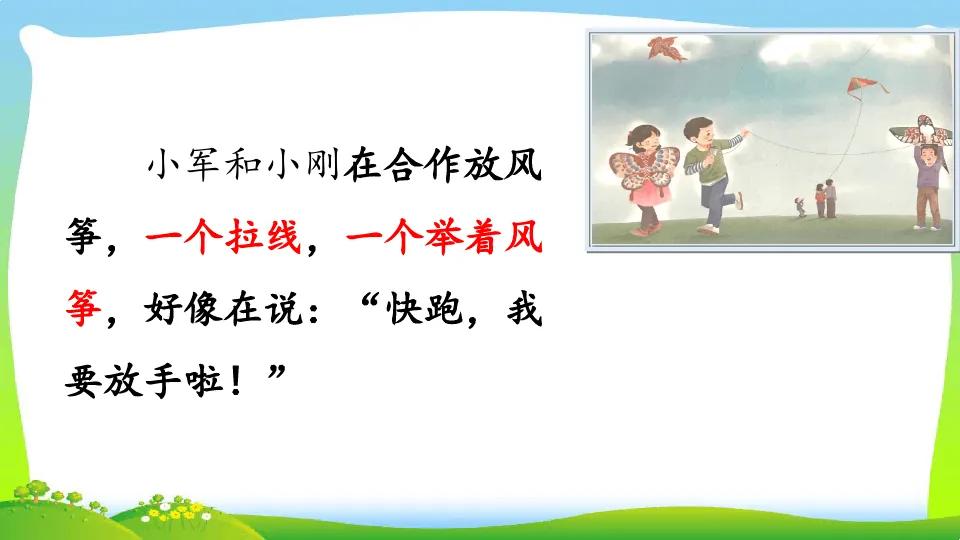 小军和小刚在合作放风筝，一个拉线，一个举着风筝，好像在说：“快跑，我要放手啦！”